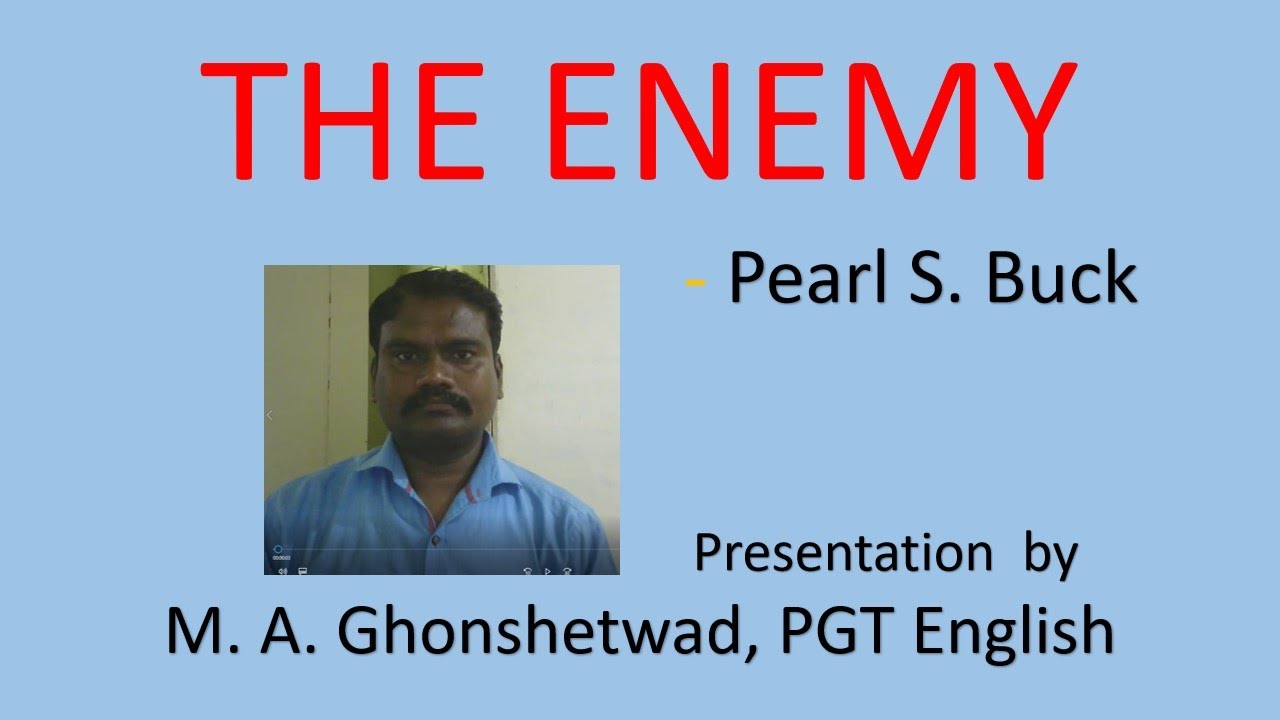 THE ENEMY

- Pearl S. Buck

Presentation by
M. A. Ghonshetwad, PGT English